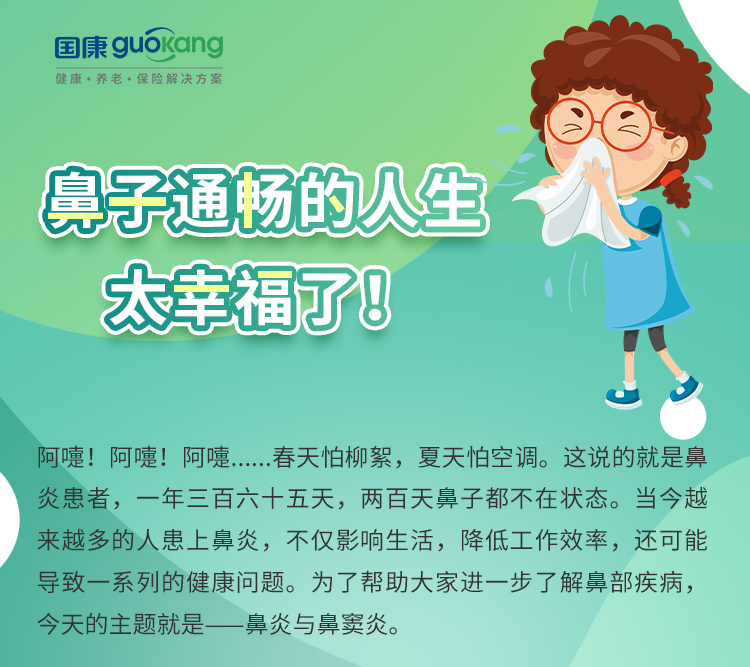 国康 guokang
健康·养老·保险解决方案

鼻子通畅的人生
太幸福了！

阿嚏！阿嚏！阿嚏......春天怕柳絮，夏天怕空调。这说的就是鼻炎患者，一年三百六十五天，两百天鼻子都不在状态。当今越来越多的人患上鼻炎，不仅影响生活，降低工作效率，还可能导致一系列的健康问题。为了帮助大家进一步了解鼻部疾病，今天的主题就是——鼻炎与鼻窦炎。